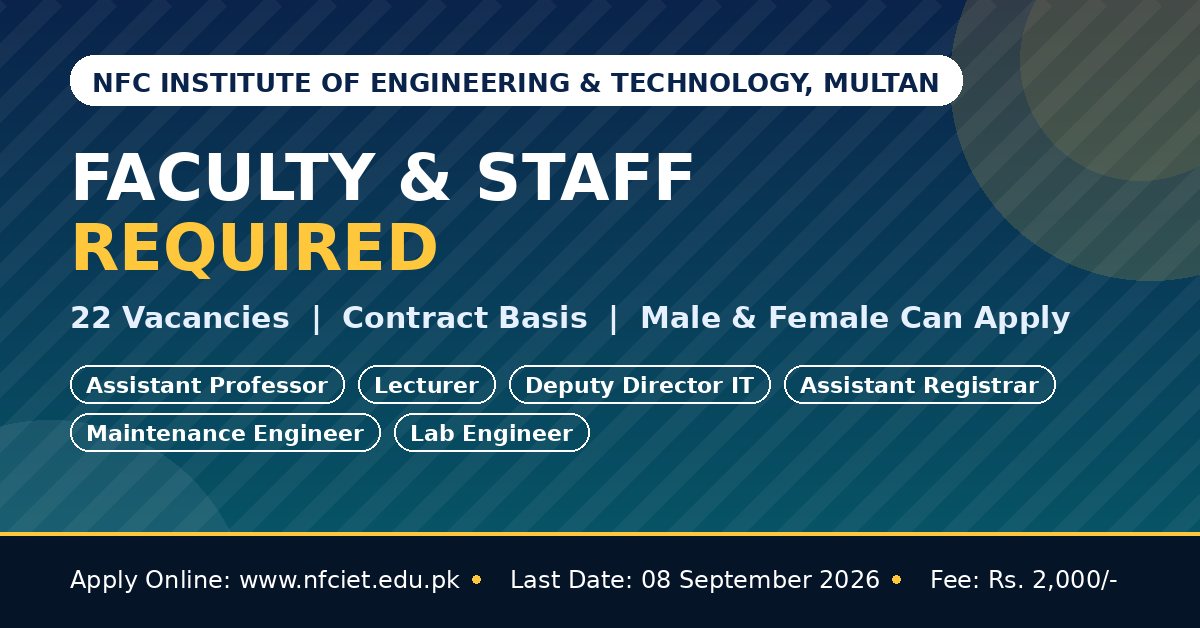 NFC INSTITUTE OF ENGINEERING & TECHNOLOGY, MULTAN

FACULTY & STAFF
REQUIRED

22 Vacancies | Contract Basis | Male & Female Can Apply

Assistant Professor
Lecturer
Deputy Director IT
Assistant Registrar
Maintenance Engineer
Lab Engineer

Apply Online: www.nfciet.edu.pk • Last Date: 08 September 2026 • Fee: Rs. 2,000/-